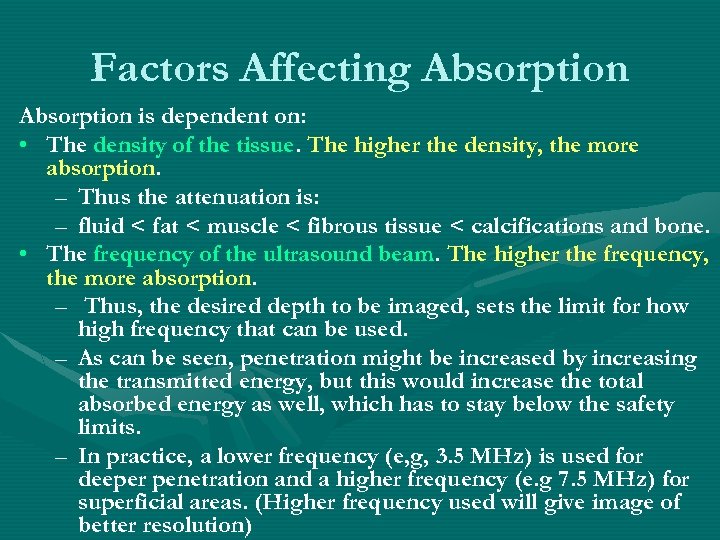 Factors Affecting Absorption

Absorption is dependent on:

• The density of the tissue. The higher the density, the more absorption.

– Thus the attenuation is:

– fluid < fat < muscle < fibrous tissue < calcifications and bone.

• The frequency of the ultrasound beam. The higher the frequency, the more absorption.

– Thus, the desired depth to be imaged, sets the limit for how high frequency that can be used.

– As can be seen, penetration might be increased by increasing the transmitted energy, but this would increase the total absorbed energy as well, which has to stay below the safety limits.

– In practice, a lower frequency (e,g, 3.5 MHz) is used for deeper penetration and a higher frequency (e.g 7.5 MHz) for superficial areas. (Higher frequency used will give image of better resolution)